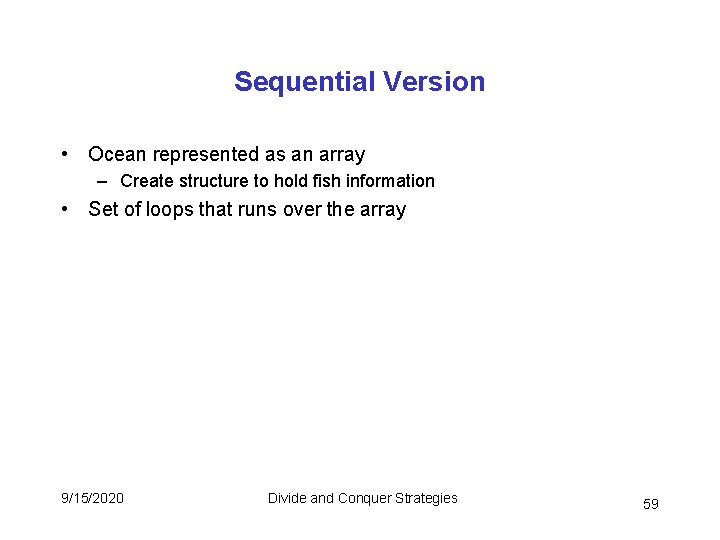 Sequential Version

• Ocean represented as an array
– Create structure to hold fish information
• Set of loops that runs over the array

9/15/2020

Divide and Conquer Strategies

59